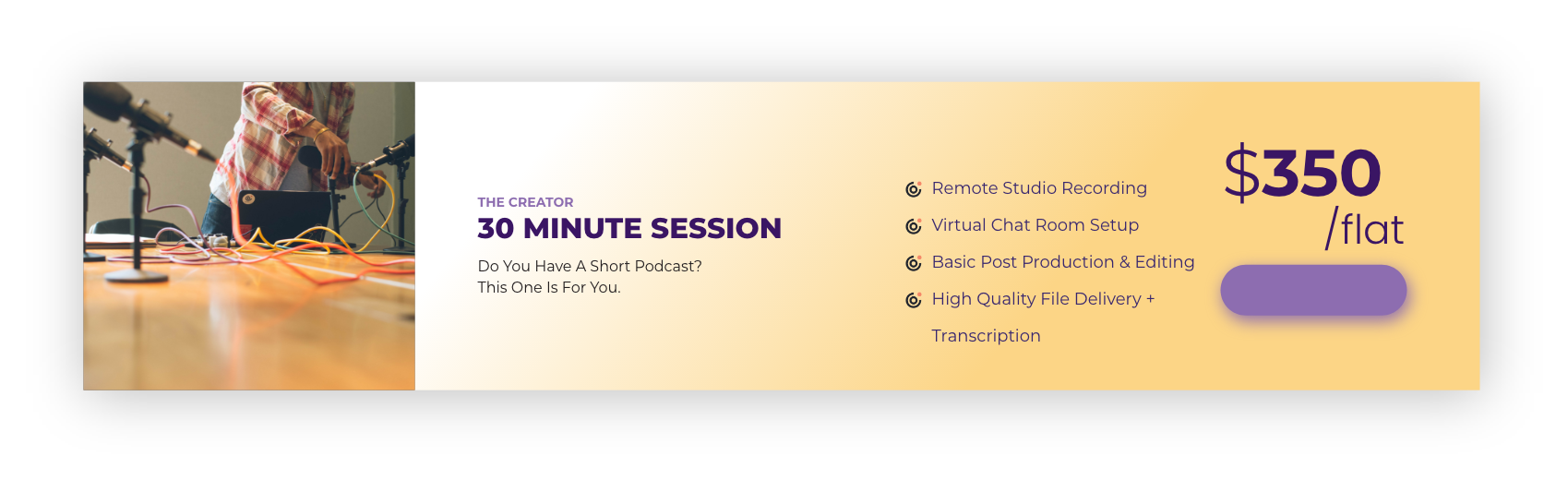 THE CREATOR
30 MINUTE SESSION

Do You Have A Short Podcast?
This One Is For You.

Remote Studio Recording
Virtual Chat Room Setup
Basic Post Production & Editing
High Quality File Delivery + Transcription

$350
/flat